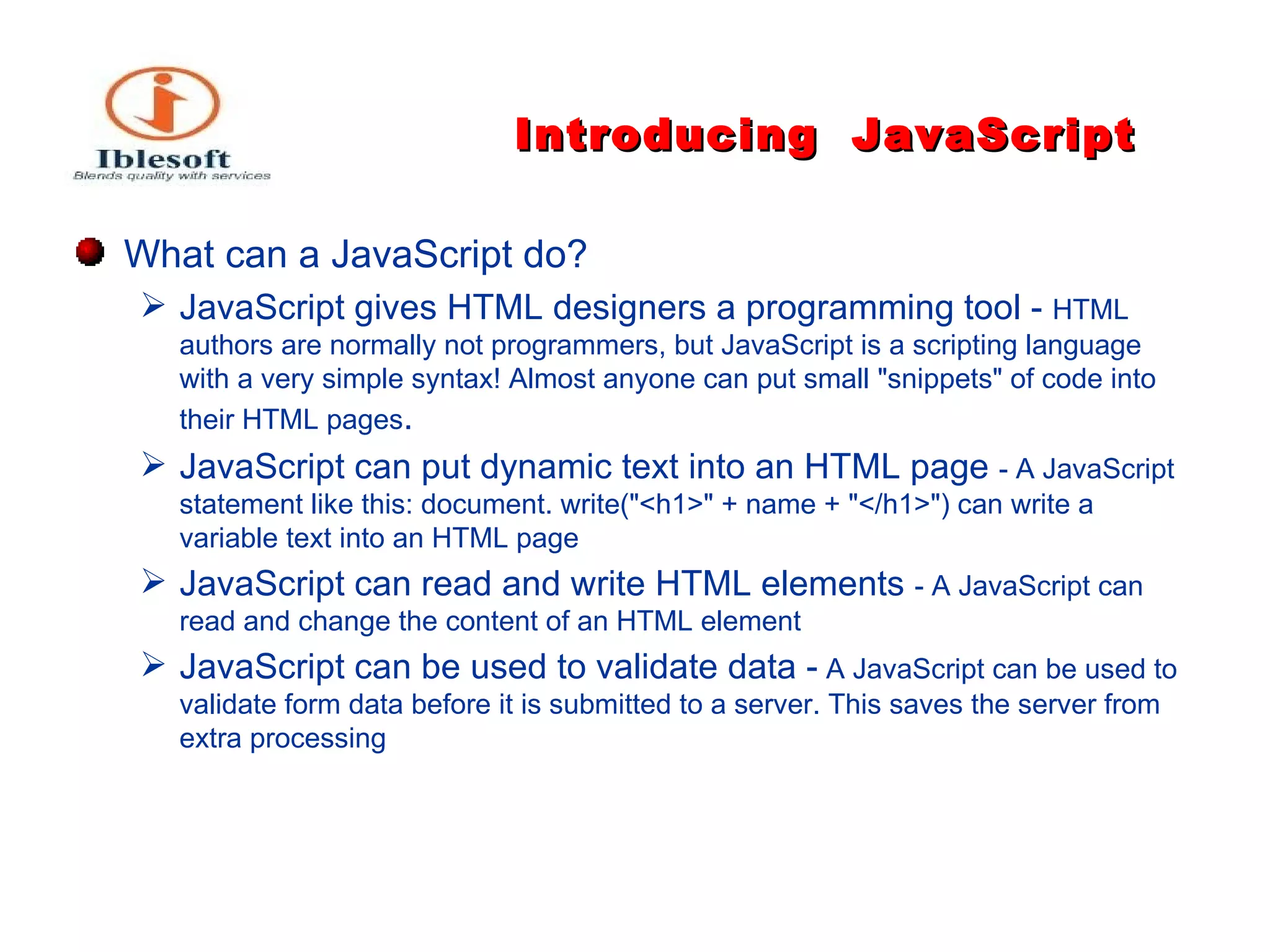 Iblesoft
Blends quality with services

Introducing JavaScript

What can a JavaScript do?

➢ JavaScript gives HTML designers a programming tool - HTML authors are normally not programmers, but JavaScript is a scripting language with a very simple syntax! Almost anyone can put small "snippets" of code into their HTML pages.

➢ JavaScript can put dynamic text into an HTML page - A JavaScript statement like this: document. write("<h1>" + name + "</h1>") can write a variable text into an HTML page

➢ JavaScript can read and write HTML elements - A JavaScript can read and change the content of an HTML element

➢ JavaScript can be used to validate data - A JavaScript can be used to validate form data before it is submitted to a server. This saves the server from extra processing